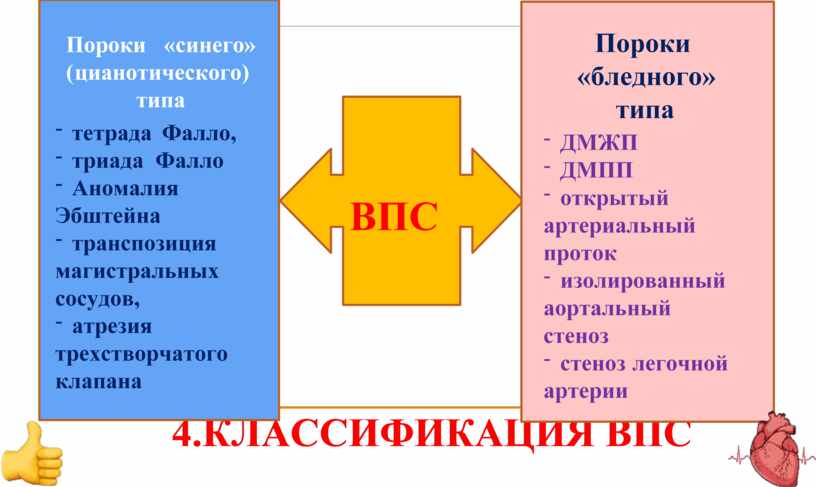 Пороки «синего» (цианотического) типа

- тетрада Фалло,
- триада Фалло
- Аномалия Эбштейна
- транспозиция магистральных сосудов,
- атрезия трехстворчатого клапана

ВПС

Пороки «бледного» типа

- ДМЖП
- ДМПП
- открытый артериальный проток
- изолированный аортальный стеноз
- стеноз легочной артерии

4.КЛАССИФИКАЦИЯ ВПС